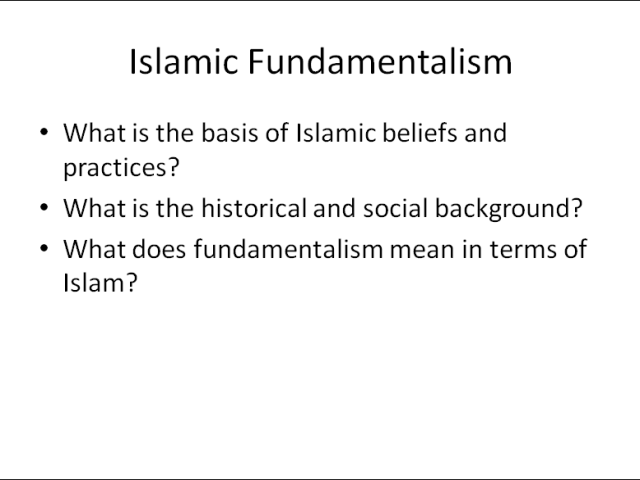 Islamic Fundamentalism

• What is the basis of Islamic beliefs and practices?
• What is the historical and social background?
• What does fundamentalism mean in terms of Islam?